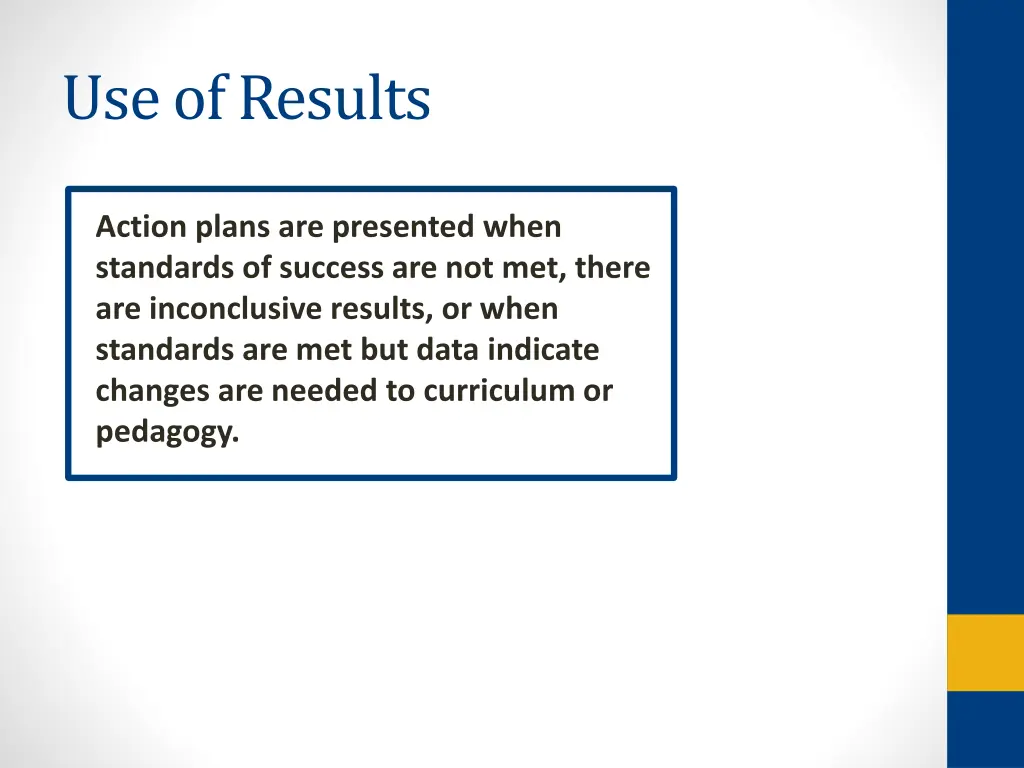 Use of Results

Action plans are presented when standards of success are not met, there are inconclusive results, or when standards are met but data indicate changes are needed to curriculum or pedagogy.